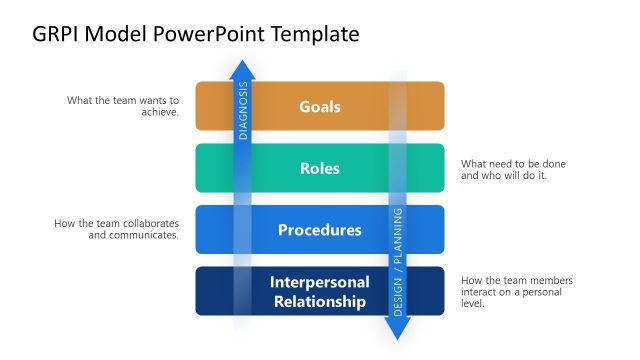 GRPI Model PowerPoint Template

What the team wants to achieve.

DIAGNOSIS

Goals

Roles

What need to be done and who will do it.

How the team collaborates and communicates.

Procedures

DESIGN / PLANNING

Interpersonal Relationship

How the team members interact on a personal level.